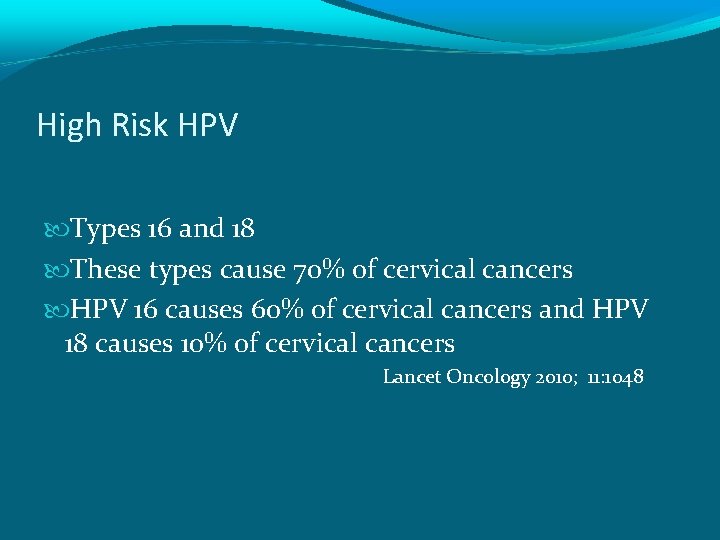 High Risk HPV

Types 16 and 18

These types cause 70% of cervical cancers

HPV 16 causes 60% of cervical cancers and HPV 18 causes 10% of cervical cancers

Lancet Oncology 2010; 11:1048